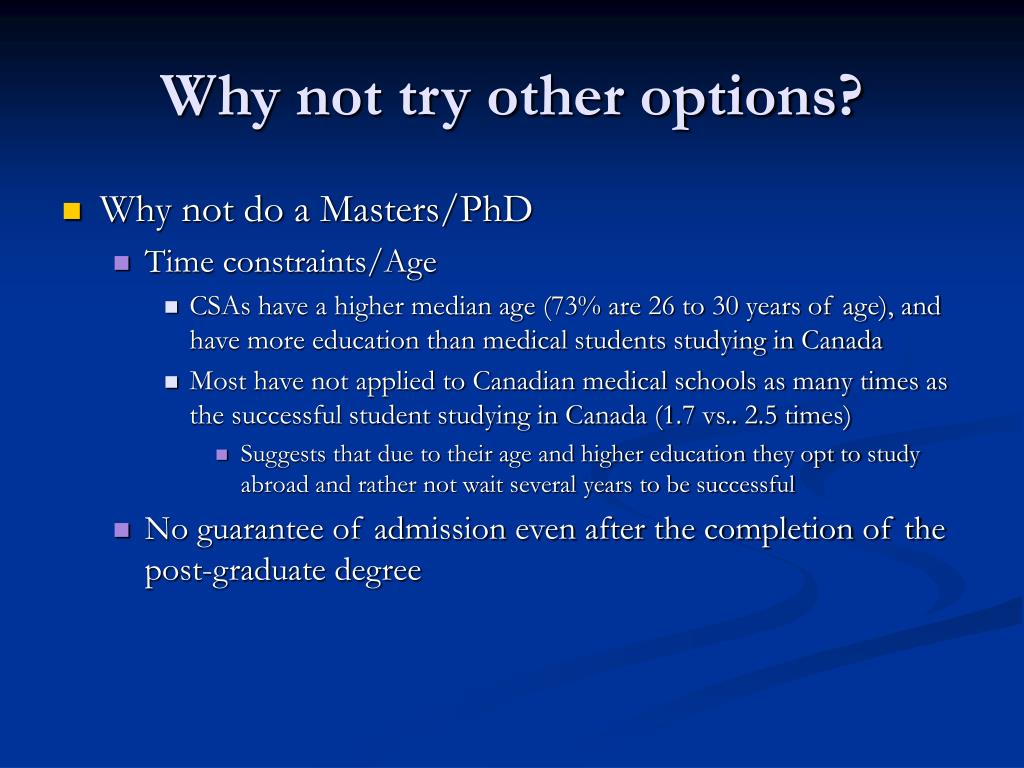 Why not try other options?

Why not do a Masters/PhD

Time constraints/Age

CSAs have a higher median age (73% are 26 to 30 years of age), and have more education than medical students studying in Canada

Most have not applied to Canadian medical schools as many times as the successful student studying in Canada (1.7 vs.. 2.5 times)

Suggests that due to their age and higher education they opt to study abroad and rather not wait several years to be successful

No guarantee of admission even after the completion of the post-graduate degree